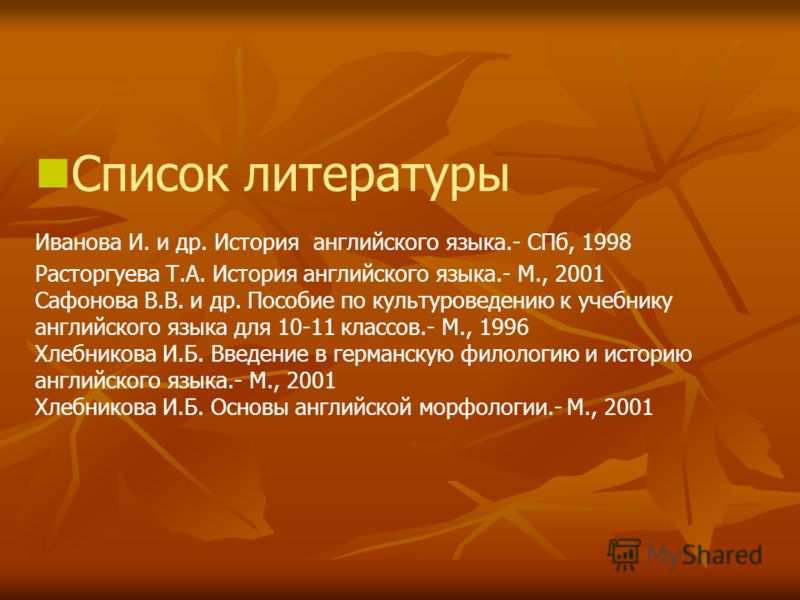 Список литературы

Иванова И. и др. История английского языка.- СПб, 1998

Расторгуева Т.А. История английского языка.- М., 2001
Сафонова В.В. и др. Пособие по культуроведению к учебнику английского языка для 10-11 классов.- М., 1996
Хлебникова И.Б. Введение в германскую филологию и историю английского языка.- М., 2001
Хлебникова И.Б. Основы английской морфологии.- М., 2001

MyShared